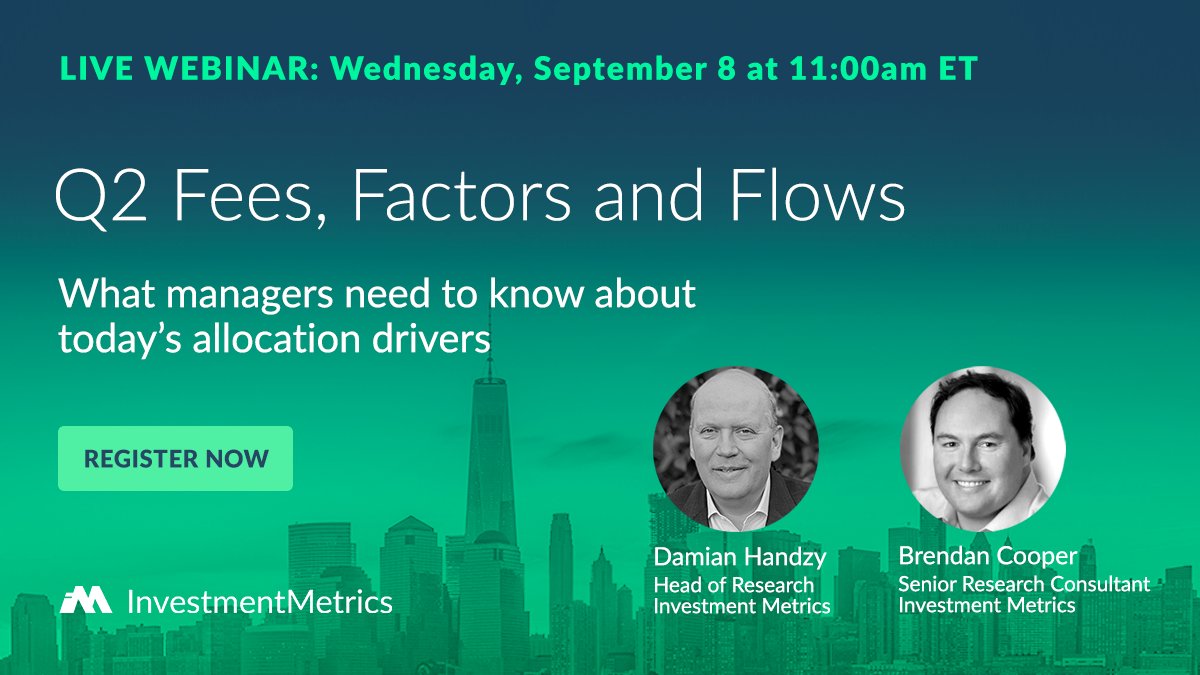 LIVE WEBINAR: Wednesday, September 8 at 11:00am ET

Q2 Fees, Factors and Flows

What managers need to know about today's allocation drivers

REGISTER NOW

InvestmentMetrics

Damian Handzy
Head of Research
Investment Metrics

Brendan Cooper
Senior Research Consultant
Investment Metrics